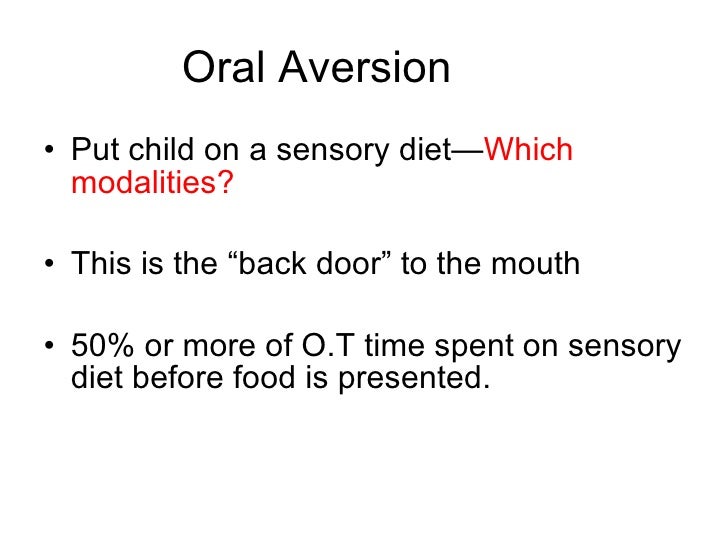 Oral Aversion

• Put child on a sensory diet—Which modalities?

• This is the “back door” to the mouth

• 50% or more of O.T time spent on sensory diet before food is presented.